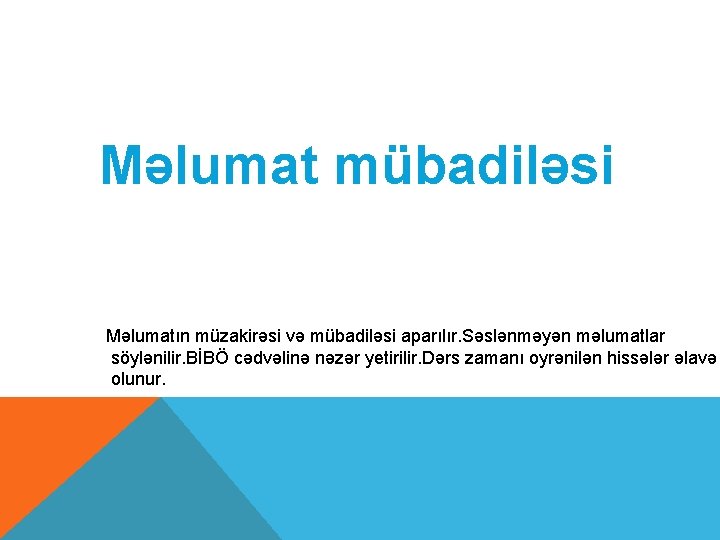 Məlumat mübadiləsi

Məlumatın müzakirəsi və mübadiləsi aparılır.Səslənməyən məlumatlar söylənilir.BİBÖ cədvəlinə nəzər yetirilir.Dərs zamanı oyrənilən hissələr əlavə olunur.